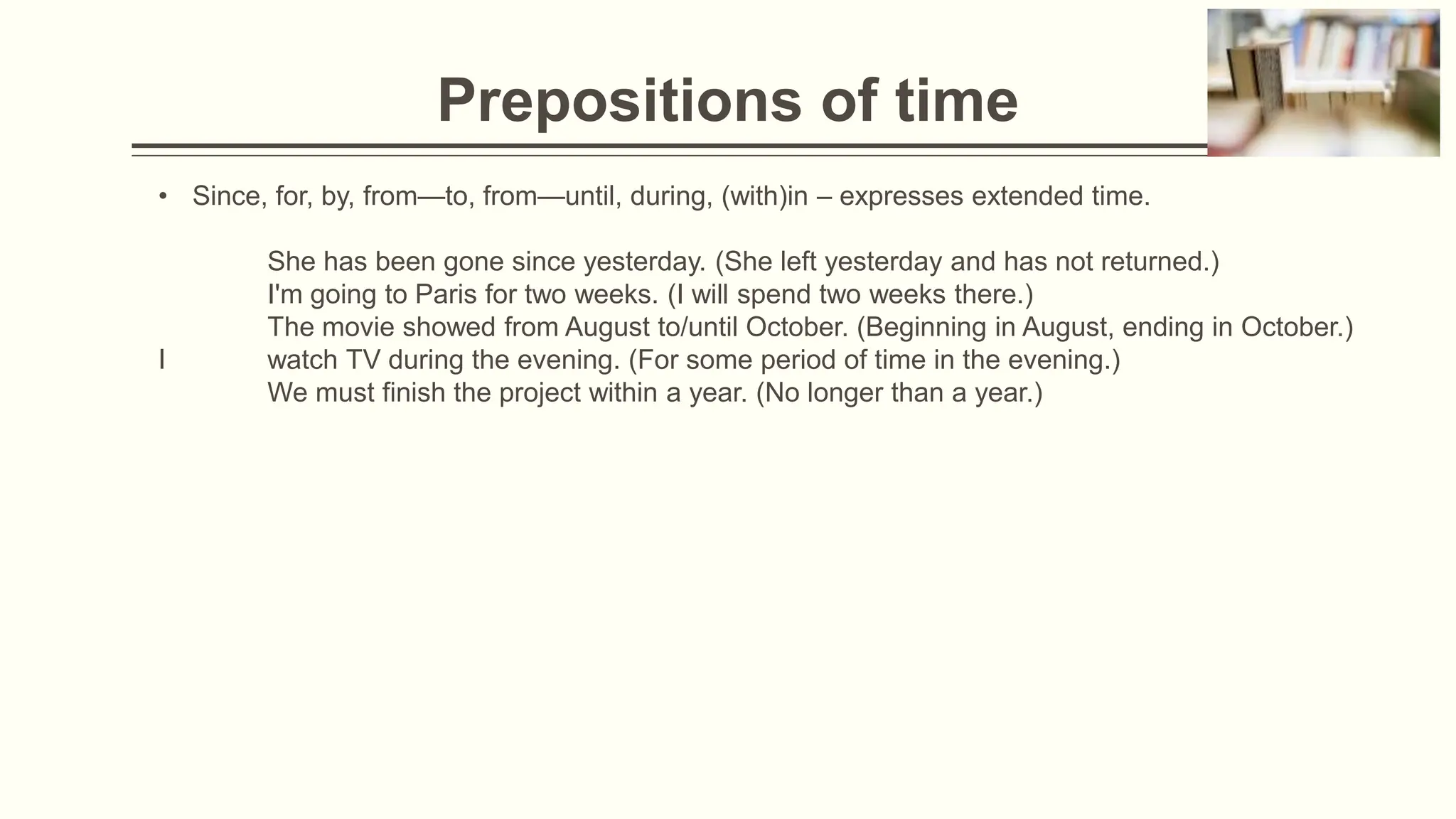 Prepositions of time

• Since, for, by, from—to, from—until, during, (with)in – expresses extended time.

She has been gone since yesterday. (She left yesterday and has not returned.)
I'm going to Paris for two weeks. (I will spend two weeks there.)
The movie showed from August to/until October. (Beginning in August, ending in October.)
I watch TV during the evening. (For some period of time in the evening.)
We must finish the project within a year. (No longer than a year.)